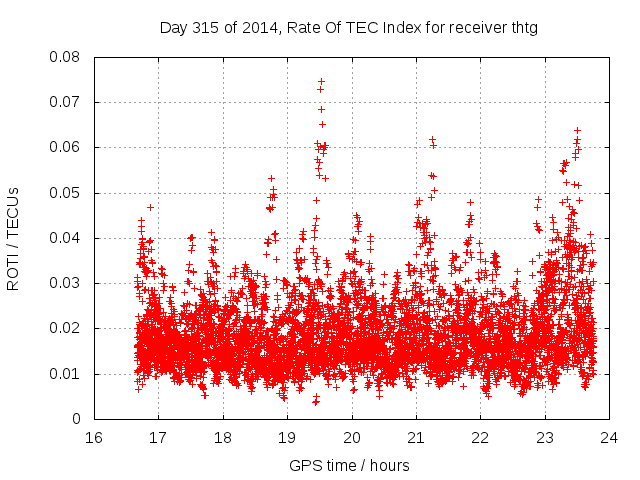 Day 315 of 2014, Rate Of TEC Index for receiver thtg

ROTI / TECUs

0.08
0.07
0.06
0.05
0.04
0.03
0.02
0.01
0

16 17 18 19 20 21 22 23 24

GPS time / hours